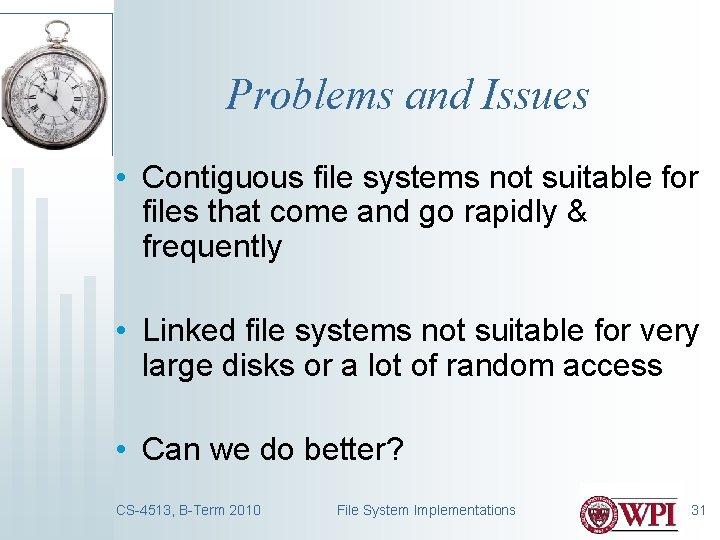 Problems and Issues

• Contiguous file systems not suitable for files that come and go rapidly & frequently

• Linked file systems not suitable for very large disks or a lot of random access

• Can we do better?

CS-4513, B-Term 2010 File System Implementations WPI 31